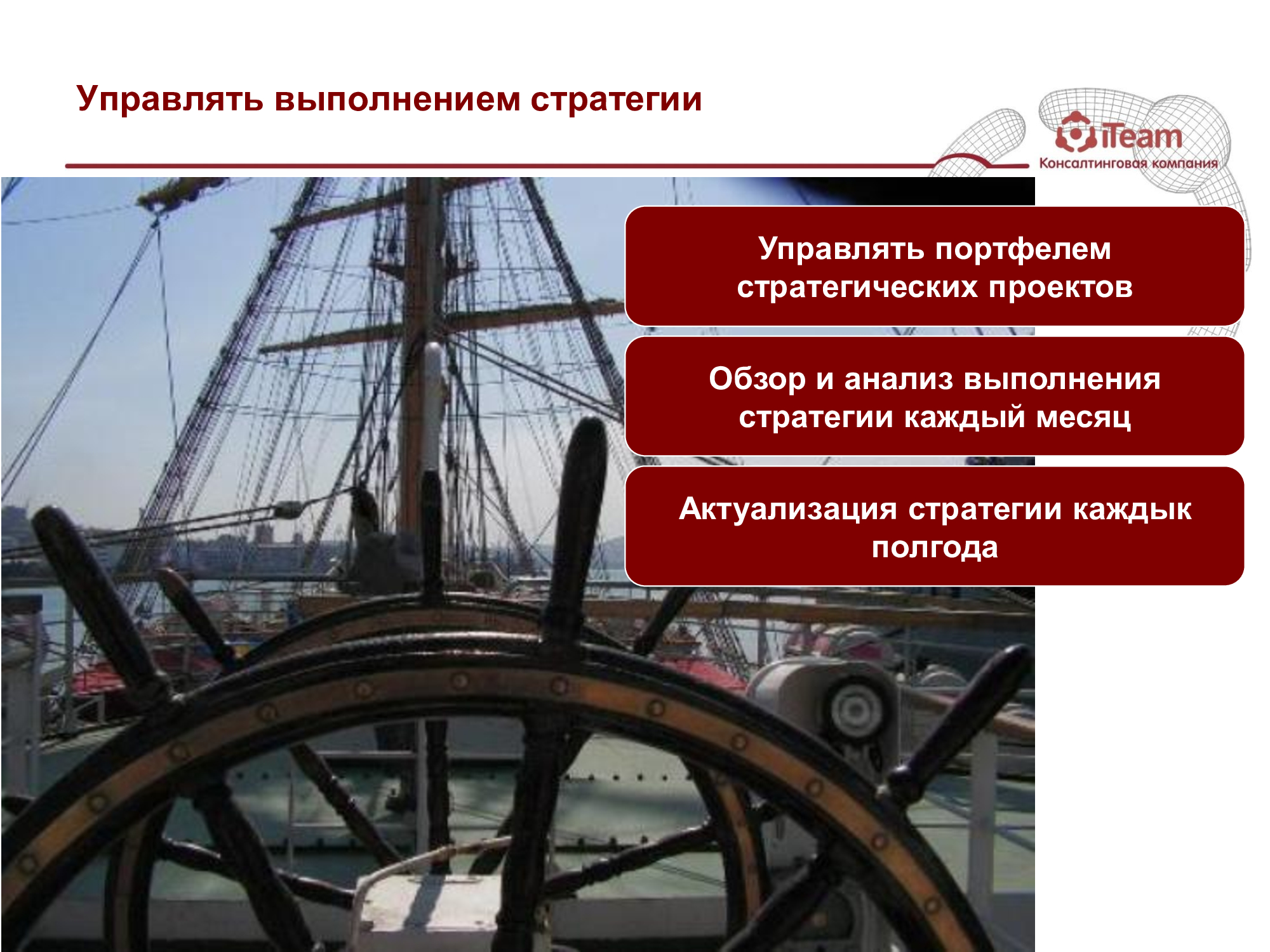 Управлять выполнением стратегии

iTeam
Консалтинговая компания

Управлять портфелем стратегических проектов

Обзор и анализ выполнения стратегии каждый месяц

Актуализация стратегии каждык полгода